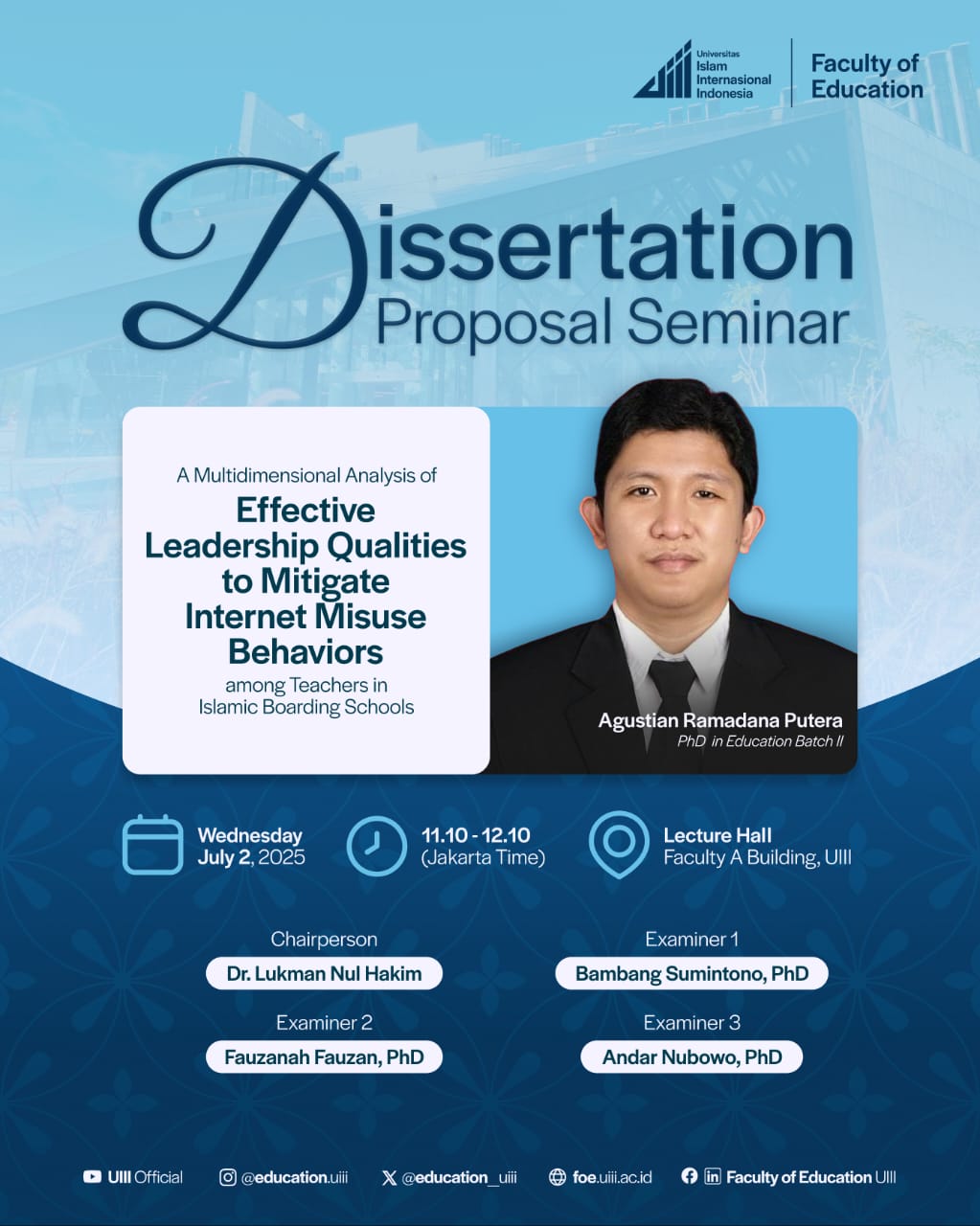 Universitas Islam Internasional Indonesia

Faculty of Education

Dissertation Proposal Seminar

A Multidimensional Analysis of
Effective Leadership Qualities to Mitigate Internet Misuse Behaviors
among Teachers in Islamic Boarding Schools

Agustian Ramadana Putera
PhD in Education Batch II

Wednesday July 2, 2025

11.10 - 12.10 (Jakarta Time)

Lecture Hall Faculty A Building, UIII

Chairperson
Dr. Lukman Nul Hakim

Examiner 1
Bambang Sumintono, PhD

Examiner 2
Fauzanah Fauzan, PhD

Examiner 3
Andar Nubowo, PhD

UIII Official @education.uiii @education_uiii foe.uiii.ac.id Faculty of Education UIII